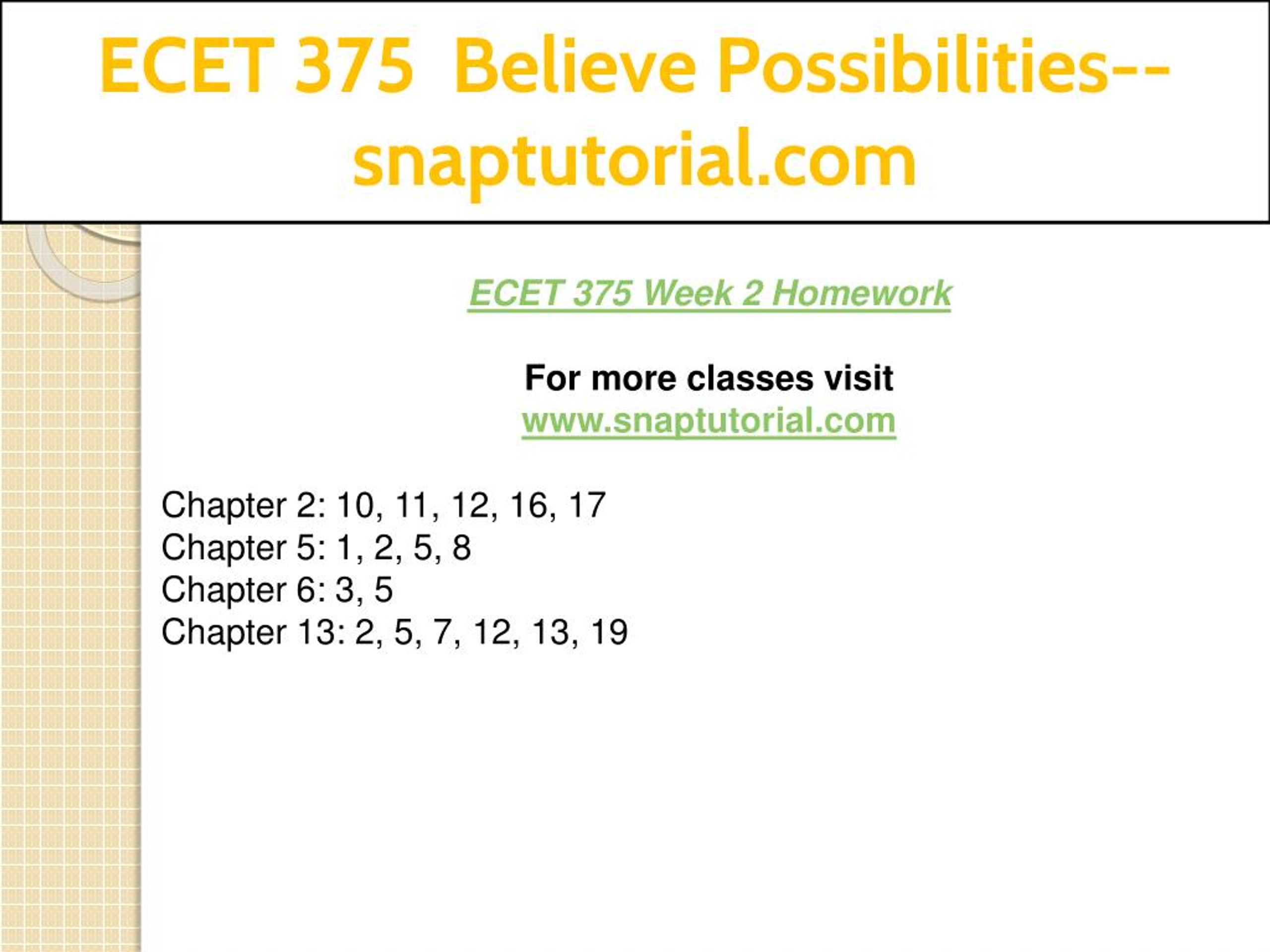 ECET 375 Believe Possibilities--snaptutorial.com

ECET 375 Week 2 Homework

For more classes visit
www.snaptutorial.com

Chapter 2: 10, 11, 12, 16, 17
Chapter 5: 1, 2, 5, 8
Chapter 6: 3, 5
Chapter 13: 2, 5, 7, 12, 13, 19